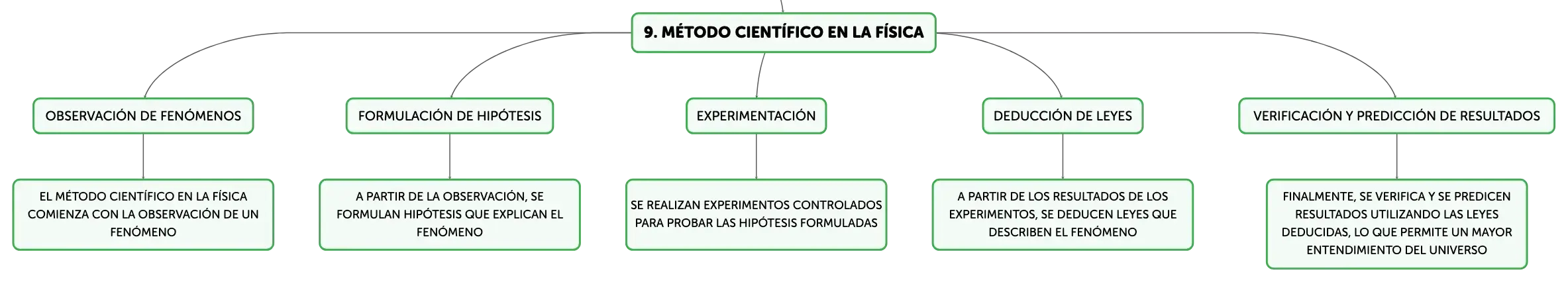 9. MÉTODO CIENTÍFICO EN LA FÍSICA

OBSERVACIÓN DE FENÓMENOS

EL MÉTODO CIENTÍFICO EN LA FÍSICA COMIENZA CON LA OBSERVACIÓN DE UN FENÓMENO

FORMULACIÓN DE HIPÓTESIS

A PARTIR DE LA OBSERVACIÓN, SE FORMULAN HIPÓTESIS QUE EXPLICAN EL FENÓMENO

EXPERIMENTACIÓN

SE REALIZAN EXPERIMENTOS CONTROLADOS PARA PROBAR LAS HIPÓTESIS FORMULADAS

DEDUCCIÓN DE LEYES

A PARTIR DE LOS RESULTADOS DE LOS EXPERIMENTOS, SE DEDUCEN LEYES QUE DESCRIBEN EL FENÓMENO

VERIFICACIÓN Y PREDICCIÓN DE RESULTADOS

FINALMENTE, SE VERIFICA Y SE PREDICEN RESULTADOS UTILIZANDO LAS LEYES DEDUCIDAS, LO QUE PERMITE UN MAYOR ENTENDIMIENTO DEL UNIVERSO